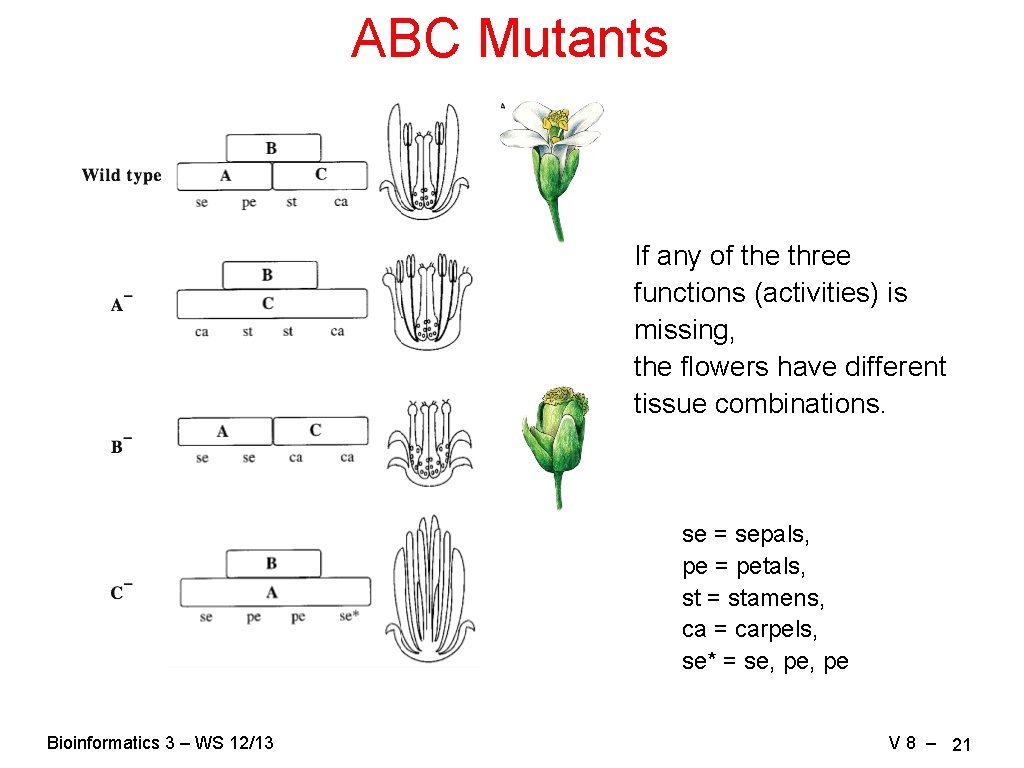 ABC Mutants

Wild type
B
A C
se pe st ca

$A^-$
B
C
ca st st ca

$B^-$
A C
se se ca ca

$C^-$
B
A
se pe pe se*

If any of the three functions (activities) is missing, the flowers have different tissue combinations.

se = sepals,
pe = petals,
st = stamens,
ca = carpels,
se* = se, pe, pe

Bioinformatics 3 – WS 12/13

V 8 – 21